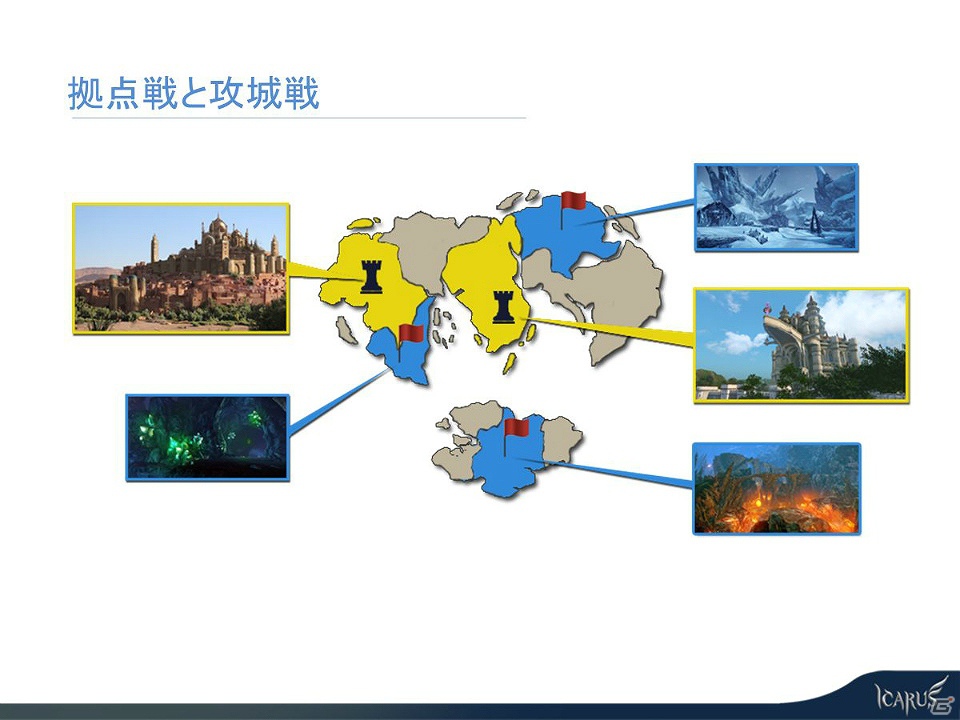 拠点戦と攻城戦

ICARUS